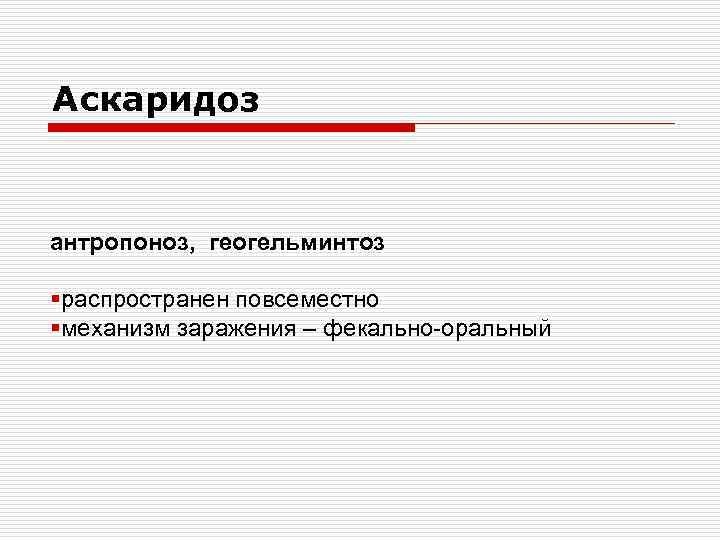 Аскаридоз

антропоноз, геогельминтоз

▪распространен повсеместно
▪механизм заражения – фекально-оральный